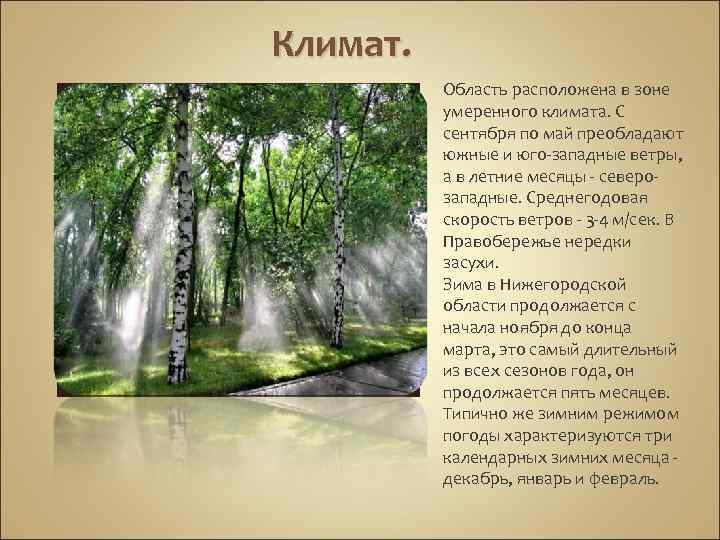 Климат.

Область расположена в зоне умеренного климата. С сентября по май преобладают южные и юго-западные ветры, а в летние месяцы - северо-западные. Среднегодовая скорость ветров - 3-4 м/сек. В Правобережье нередки засухи.
Зима в Нижегородской области продолжается с начала ноября до конца марта, это самый длительный из всех сезонов года, он продолжается пять месяцев. Типично же зимним режимом погоды характеризуются три календарных зимних месяца - декабрь, январь и февраль.